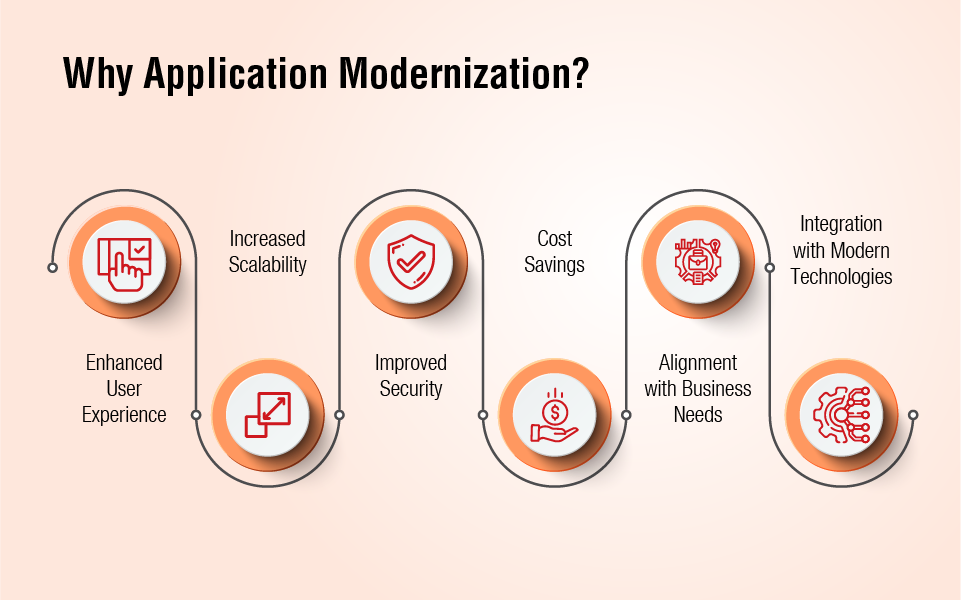 Why Application Modernization?

Enhanced User Experience

Increased Scalability

Improved Security

Cost Savings

Alignment with Business Needs

Integration with Modern Technologies